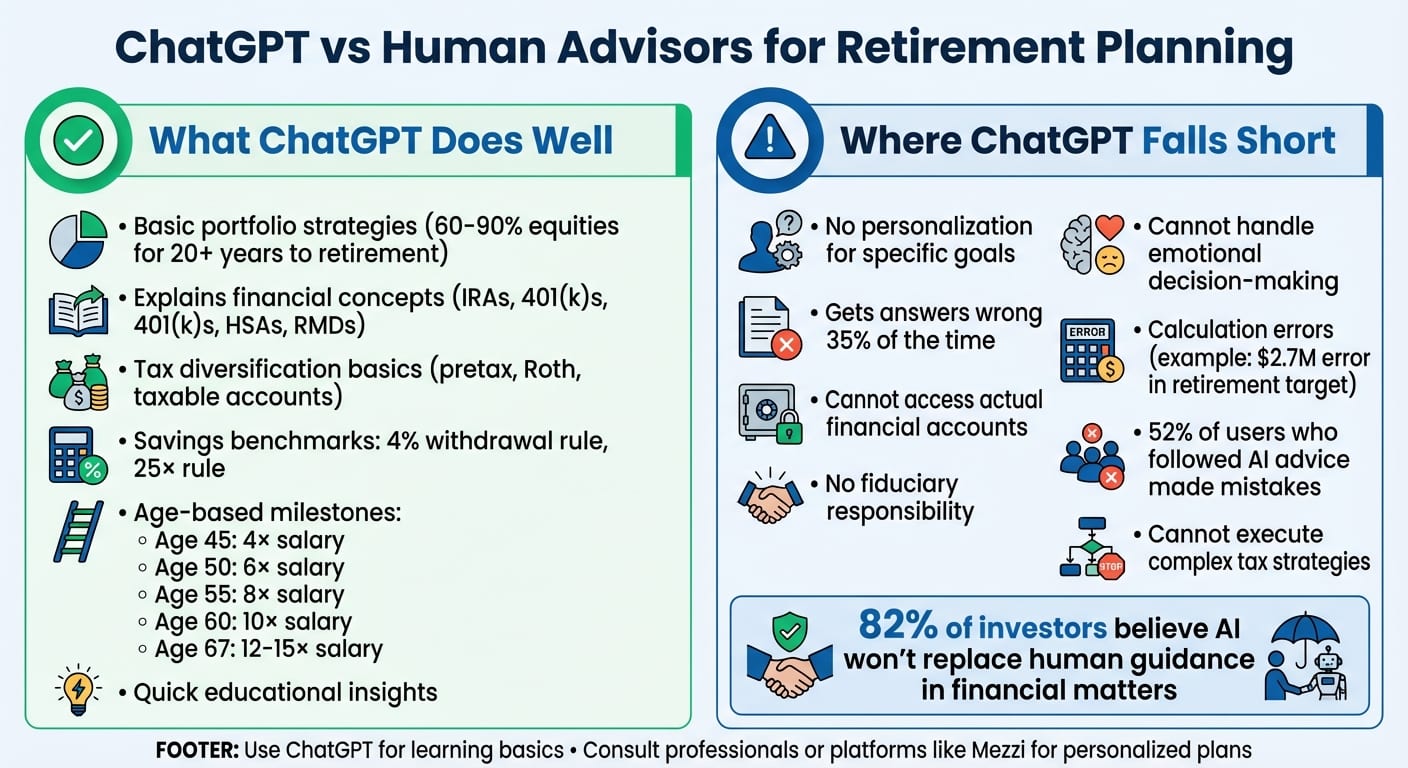 ChatGPT vs Human Advisors for Retirement Planning

What ChatGPT Does Well

• Basic portfolio strategies (60-90% equities for 20+ years to retirement)

• Explains financial concepts (IRAs, 401(k)s, 401(k)s, HSAs, RMDs)

• Tax diversification basics (pretax, Roth, taxable accounts)

• Savings benchmarks: 4% withdrawal rule, 25× rule

• Age-based milestones:
◦ Age 45: 4× salary
◦ Age 50: 6× salary
◦ Age 55: 8× salary
◦ Age 60: 10× salary
◦ Age 67: 12-15× salary

• Quick educational insights

Where ChatGPT Falls Short

• No personalization for specific goals

• Gets answers wrong 35% of the time

• Cannot access actual financial accounts

• No fiduciary responsibility

• Cannot handle emotional decision-making

ERROR

• Calculation errors (example: $2.7M error in retirement target)

• 52% of users who followed AI advice made mistakes

STOP

• Cannot execute complex tax strategies

82% of investors believe AI won't replace human guidance in financial matters

FOOTER: Use ChatGPT for learning basics • Consult professionals or platforms like Mezzi for personalized plans